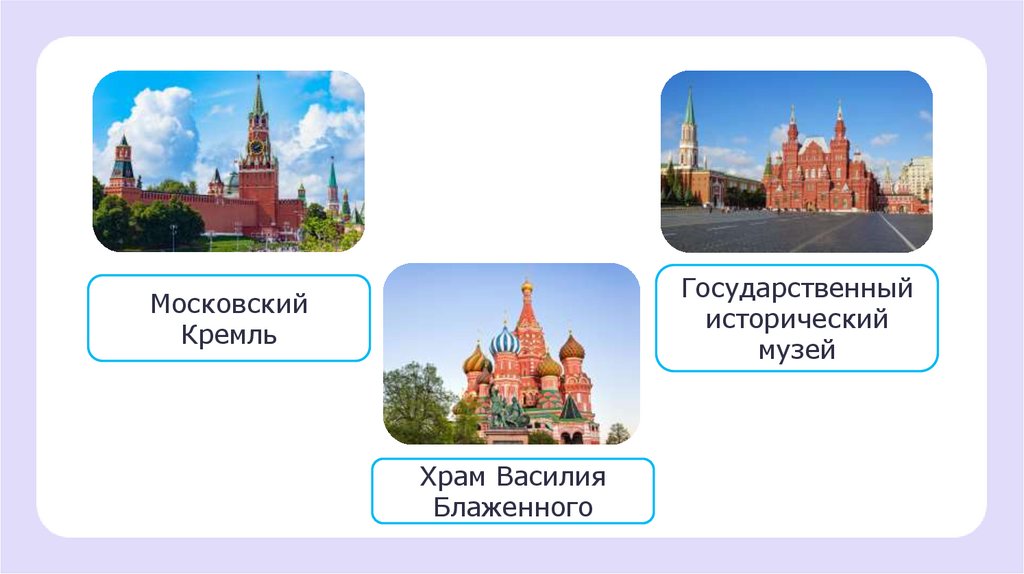 Московский Кремль

Храм Василия Блаженного

Государственный исторический музей